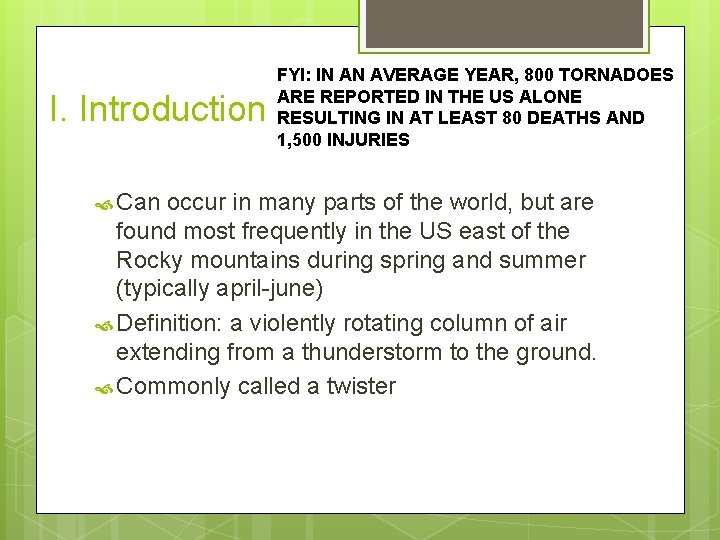 I. Introduction

FYI: IN AN AVERAGE YEAR, 800 TORNADOES ARE REPORTED IN THE US ALONE RESULTING IN AT LEAST 80 DEATHS AND 1,500 INJURIES

Can occur in many parts of the world, but are found most frequently in the US east of the Rocky mountains during spring and summer (typically april-june)

Definition: a violently rotating column of air extending from a thunderstorm to the ground.

Commonly called a twister